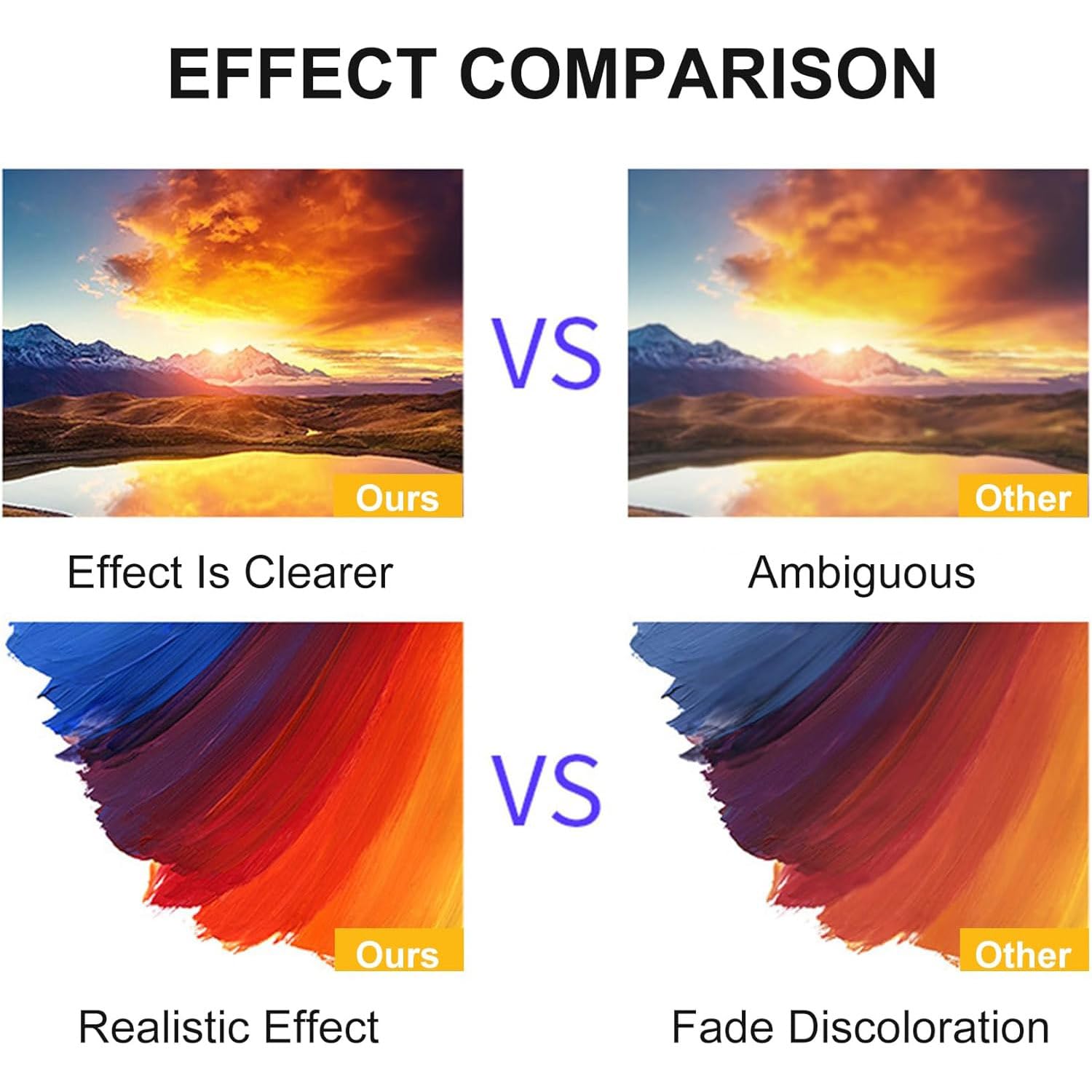 EFFECT COMPARISON

Ours

VS

Other

Effect Is Clearer

Ambiguous

Ours

VS

Other

Realistic Effect

Fade Discoloration